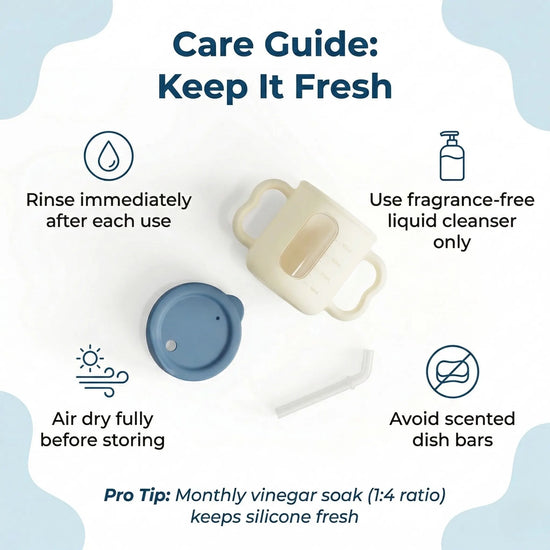 Care Guide:
Keep It Fresh

Rinse immediately after each use

Use fragrance-free liquid cleanser only

Air dry fully before storing

Avoid scented dish bars

Pro Tip: Monthly vinegar soak (1:4 ratio) keeps silicone fresh